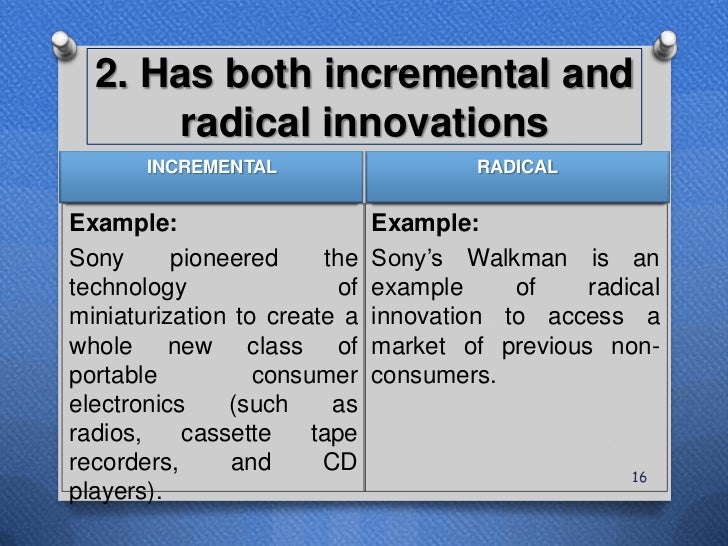 2. Has both incremental and radical innovations

| INCREMENTAL | RADICAL |
|---|---|
| **Example:** Sony pioneered the technology of miniaturization to create a whole new class of portable consumer electronics (such as radios, cassette tape recorders, and CD players). | **Example:** Sony's Walkman is an example of radical innovation to access a market of previous non-consumers. |

16